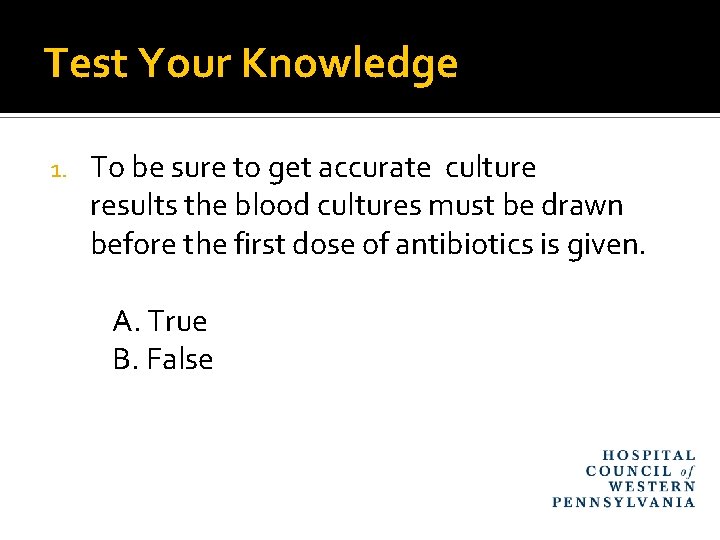 Test Your Knowledge

1. To be sure to get accurate culture results the blood cultures must be drawn before the first dose of antibiotics is given.

A. True
B. False

HOSPITAL
COUNCIL of
WESTERN
PENNSYLVANIA